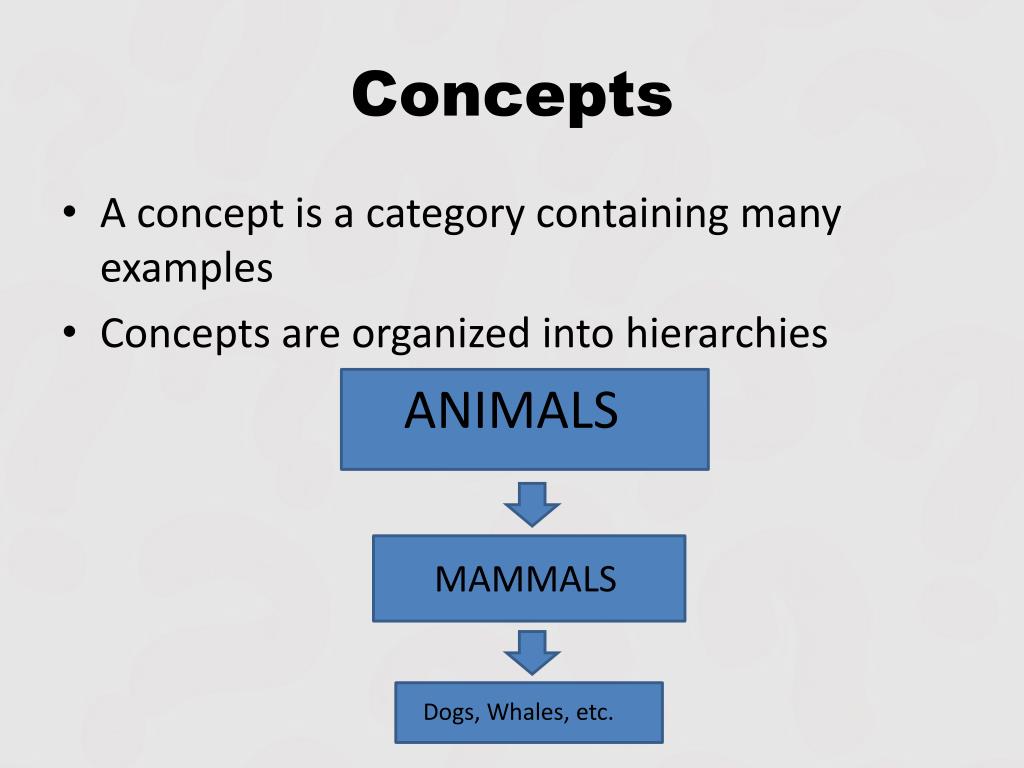 Concepts

• A concept is a category containing many examples
• Concepts are organized into hierarchies

ANIMALS

MAMMALS

Dogs, Whales, etc.